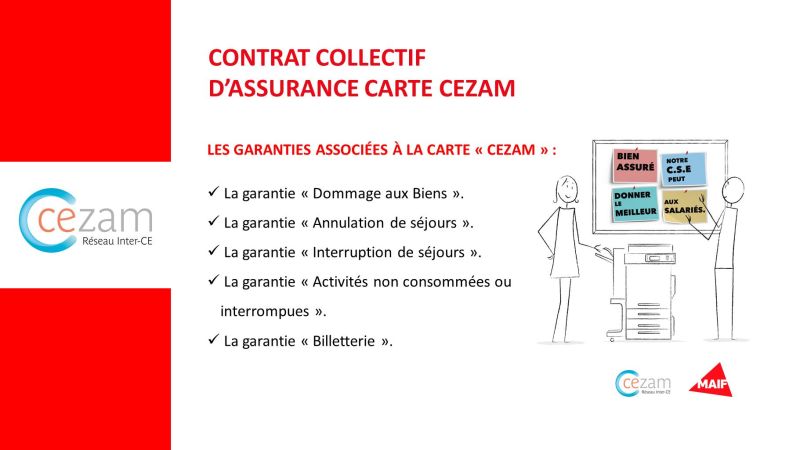 cezam
Réseau Inter-CE

CONTRAT COLLECTIF D'ASSURANCE CARTE CEZAM

LES GARANTIES ASSOCIÉES À LA CARTE « CEZAM » :

✓ La garantie « Dommage aux Biens ».
✓ La garantie « Annulation de séjours ».
✓ La garantie « Interruption de séjours ».
✓ La garantie « Activités non consommées ou interrompues ».
✓ La garantie « Billetterie ».

BIEN ASSURÉ
NOTRE C.S.E PEUT
DONNER LE MEILLEUR
AUX SALARIÉS.

cezam
Réseau Inter-CE

MAIF